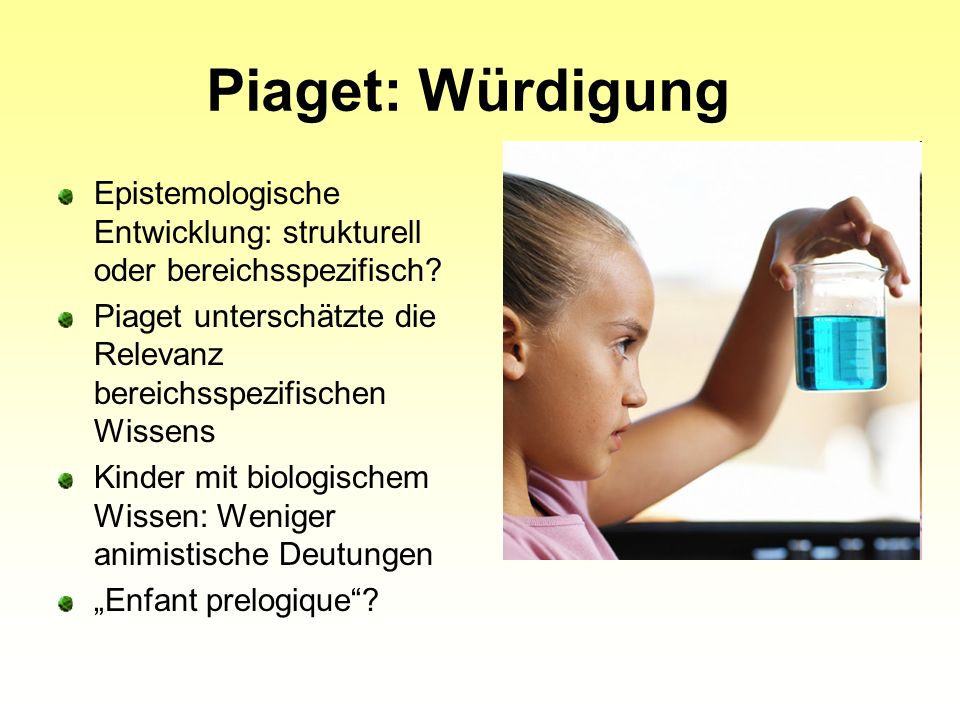 Piaget: Würdigung

Epistemologische Entwicklung: strukturell oder bereichsspezifisch?

Piaget unterschätzte die Relevanz bereichsspezifischen Wissens

Kinder mit biologischem Wissen: Weniger animistische Deutungen

„Enfant prelogique“?